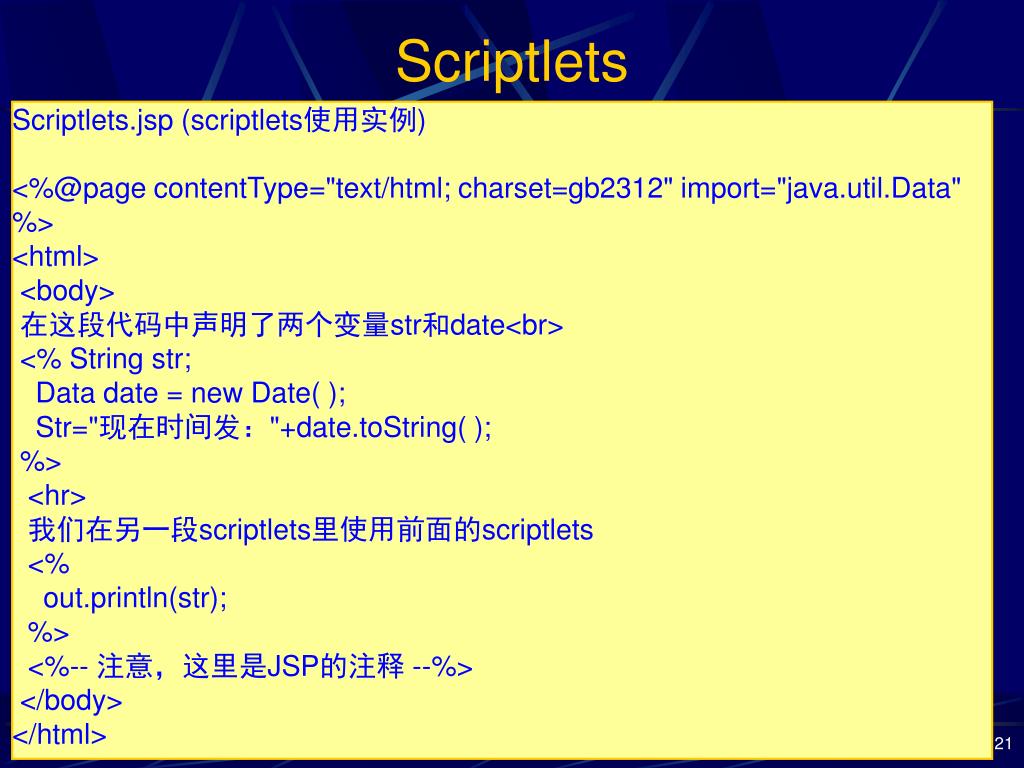 Scriptlets

Scriptlets.jsp (scriptlets使用实例)

<%@page contentType="text/html; charset=gb2312" import="java.util.Data" %>
<html>
<body>
在这段代码中声明了两个变量str和date<br>
<% String str;
Data date = new Date( );
Str="现在时间发："+date.toString( );
%>
<hr>
我们在另一段scriptlets里使用前面的scriptlets
<%
out.println(str);
%>
<%-- 注意，这里是JSP的注释 --%>
</body>
</html>

21